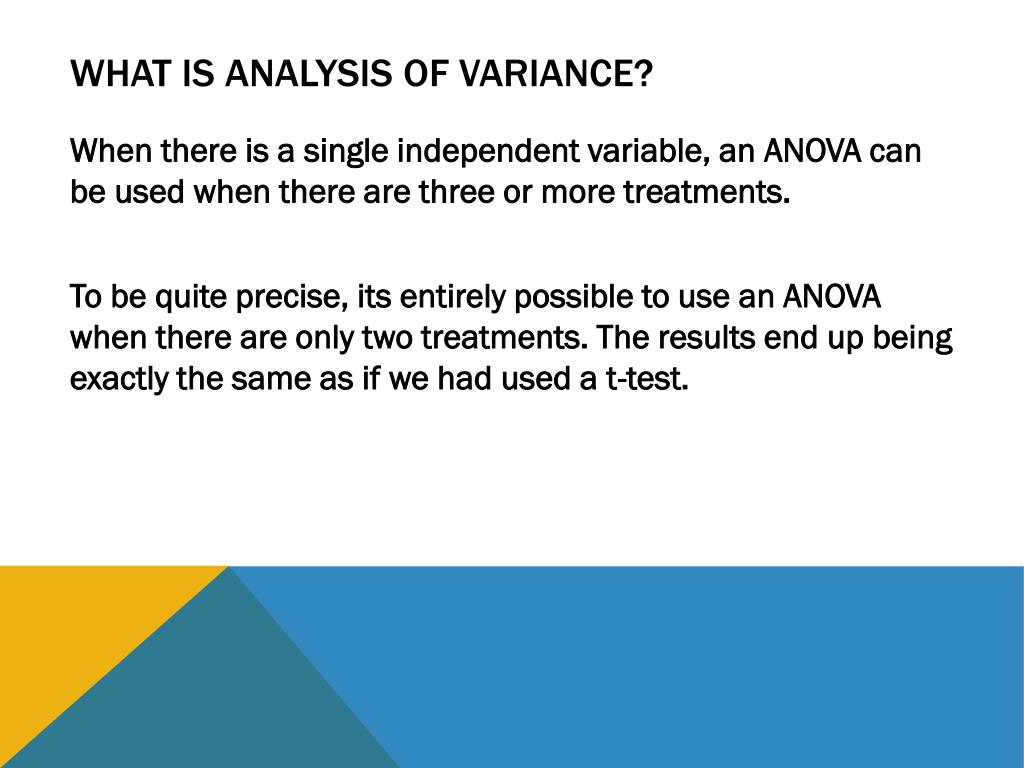 WHAT IS ANALYSIS OF VARIANCE?

When there is a single independent variable, an ANOVA can be used when there are three or more treatments.

To be quite precise, its entirely possible to use an ANOVA when there are only two treatments. The results end up being exactly the same as if we had used a t-test.